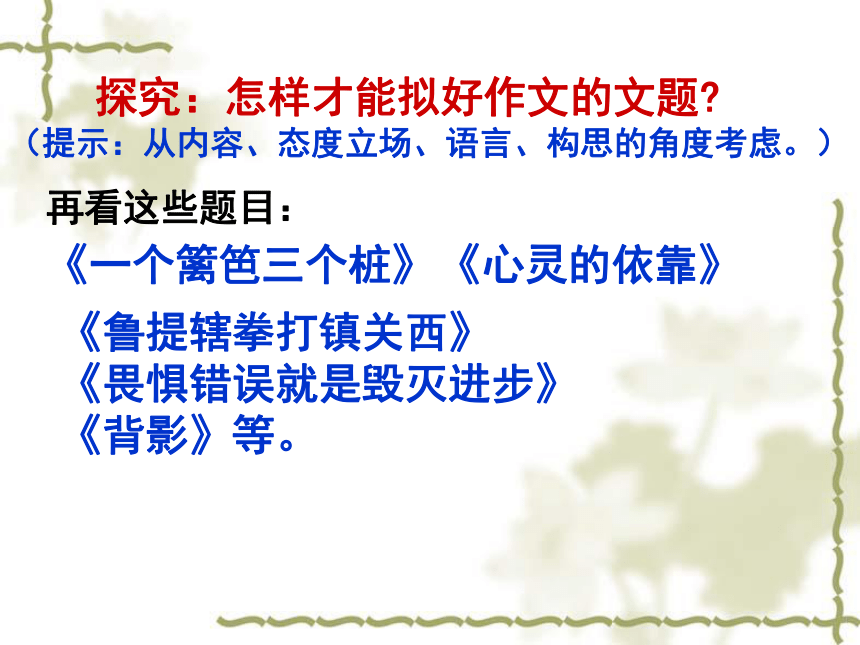 探究：怎样才能拟好作文的文题?
（提示：从内容、态度立场、语言、构思的角度考虑。）

再看这些题目：

《一个篱笆三个桩》《心灵的依靠》

《鲁提辖拳打镇关西》
《畏惧错误就是毁灭进步》
《背影》等。